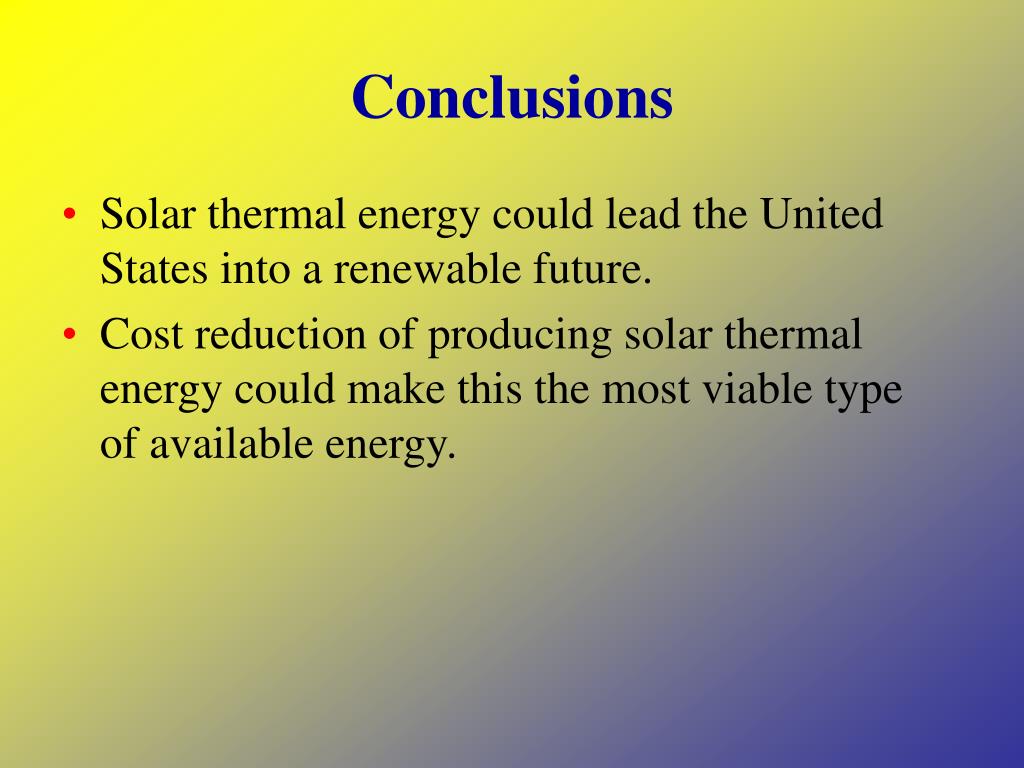 Conclusions

• Solar thermal energy could lead the United States into a renewable future.

• Cost reduction of producing solar thermal energy could make this the most viable type of available energy.